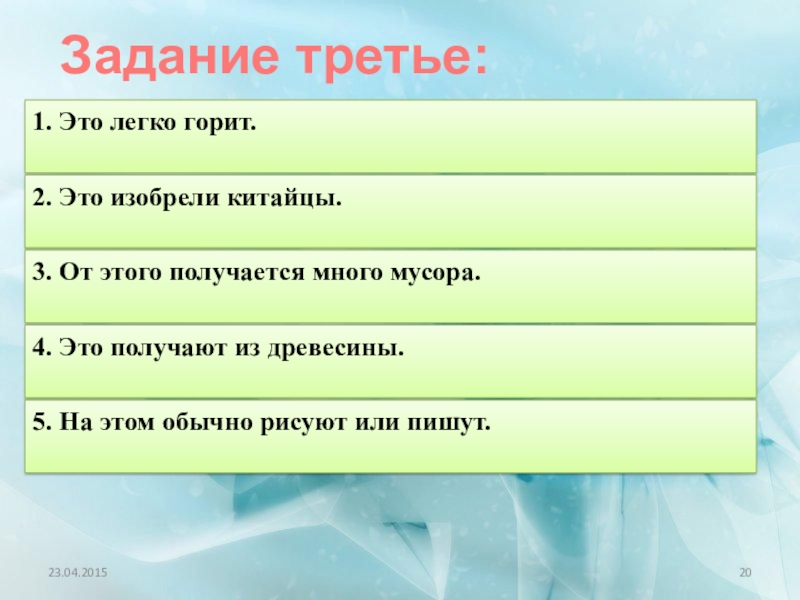 Задание третье:

1. Это легко горит.

2. Это изобрели китайцы.

3. От этого получается много мусора.

4. Это получают из древесины.

5. На этом обычно рисуют или пишут.

23.04.2015

20